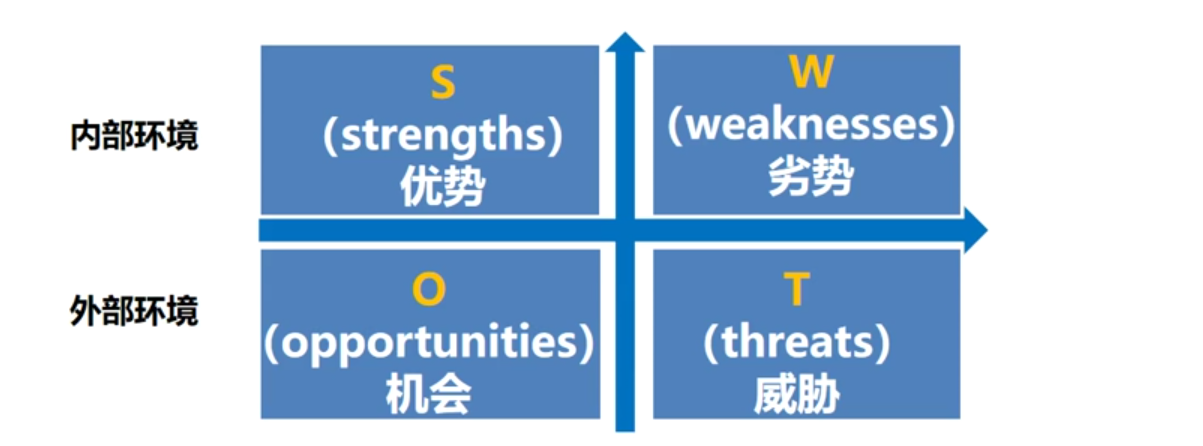 内部环境

S
(strengths)
优势

W
(weaknesses)
劣势

外部环境

O
(opportunities)
机会

T
(threats)
威胁